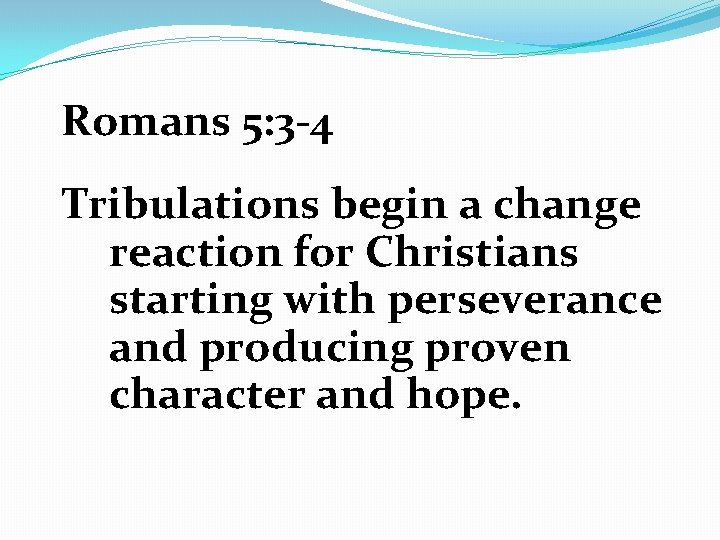 Romans 5:3-4

Tribulations begin a change reaction for Christians starting with perseverance and producing proven character and hope.